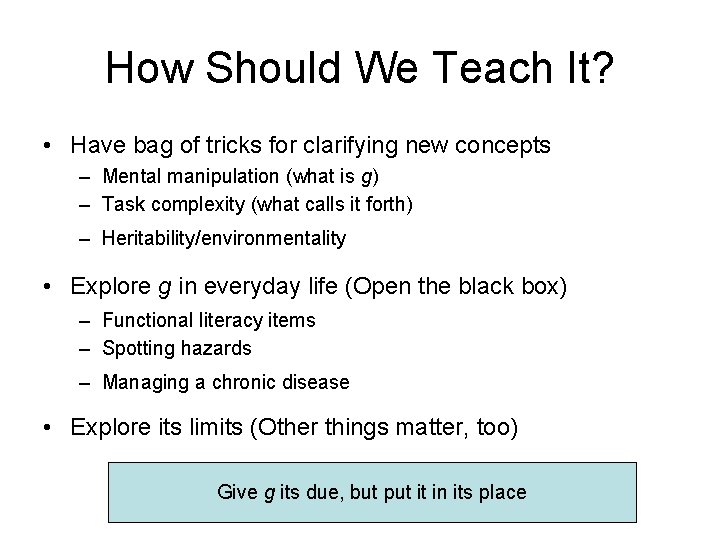 How Should We Teach It?

• Have bag of tricks for clarifying new concepts
– Mental manipulation (what is g)
– Task complexity (what calls it forth)
– Heritability/environmentality

• Explore g in everyday life (Open the black box)
– Functional literacy items
– Spotting hazards
– Managing a chronic disease

• Explore its limits (Other things matter, too)

Give g its due, but put it in its place